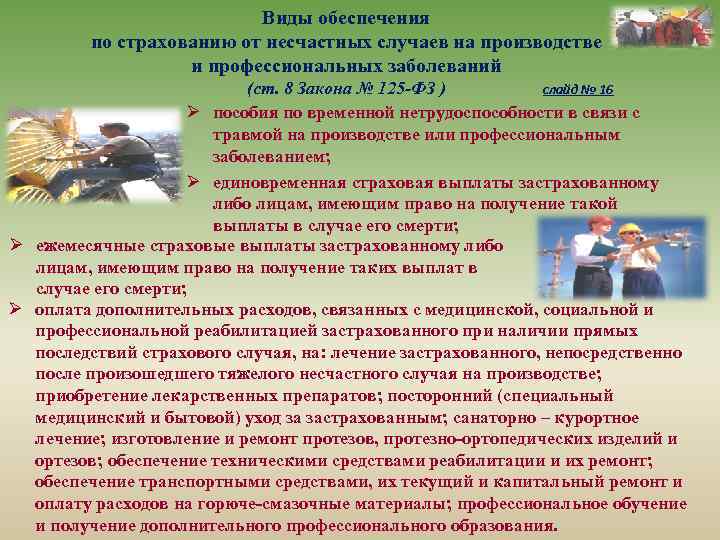 Виды обеспечения
по страхованию от несчастных случаев на производстве
и профессиональных заболеваний
(ст. 8 Закона № 125-ФЗ )

слайд № 16

➢ пособия по временной нетрудоспособности в связи с травмой на производстве или профессиональным заболеванием;

➢ единовременная страховая выплаты застрахованному либо лицам, имеющим право на получение такой выплаты в случае его смерти;

➢ ежемесячные страховые выплаты застрахованному либо лицам, имеющим право на получение таких выплат в случае его смерти;

➢ оплата дополнительных расходов, связанных с медицинской, социальной и профессиональной реабилитацией застрахованного при наличии прямых последствий страхового случая, на: лечение застрахованного, непосредственно после произошедшего тяжелого несчастного случая на производстве; приобретение лекарственных препаратов; посторонний (специальный медицинский и бытовой) уход за застрахованным; санаторно – курортное лечение; изготовление и ремонт протезов, протезно-ортопедических изделий и ортезов; обеспечение техническими средствами реабилитации и их ремонт; обеспечение транспортными средствами, их текущий и капитальный ремонт и оплату расходов на горюче-смазочные материалы; профессиональное обучение и получение дополнительного профессионального образования.